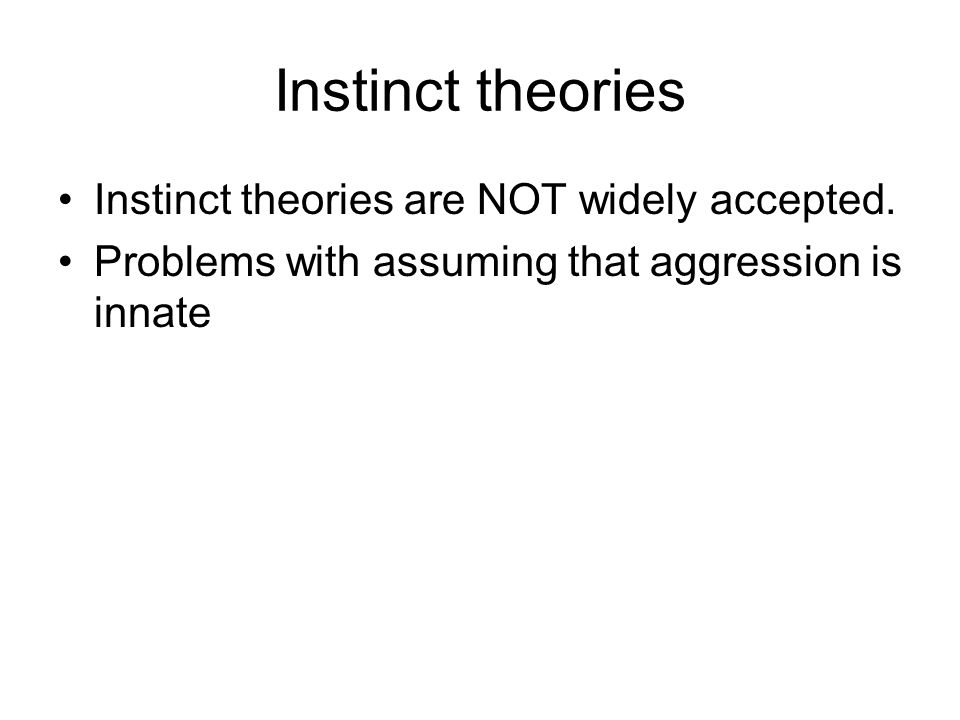 Instinct theories

• Instinct theories are NOT widely accepted.
• Problems with assuming that aggression is innate